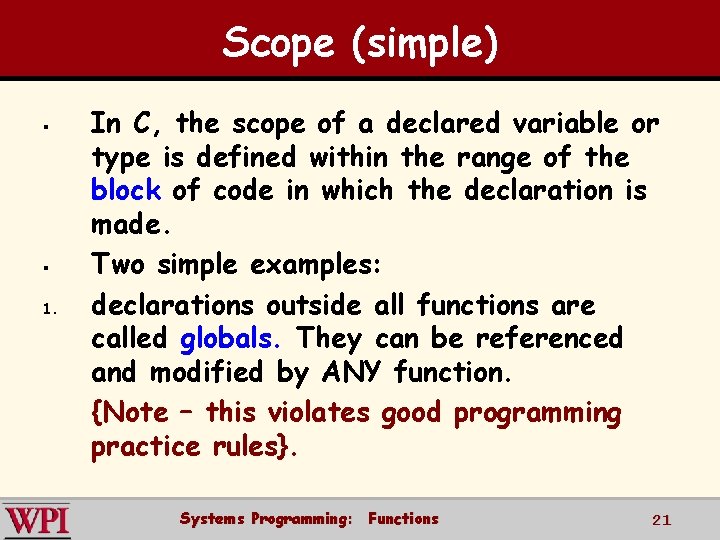 Scope (simple)

▪ In C, the scope of a declared variable or type is defined within the range of the block of code in which the declaration is made.

▪ Two simple examples:

1. declarations outside all functions are called globals. They can be referenced and modified by ANY function.

{Note – this violates good programming practice rules}.

WPI

Systems Programming: Functions

21